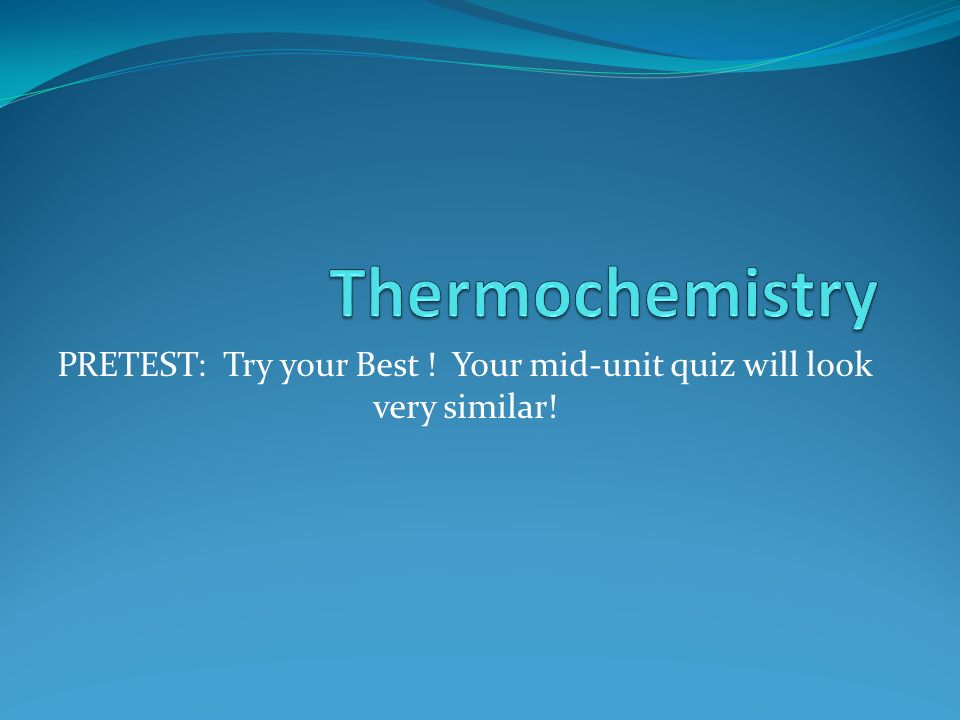 Thermochemistry

PRETEST: Try your Best ! Your mid-unit quiz will look very similar!